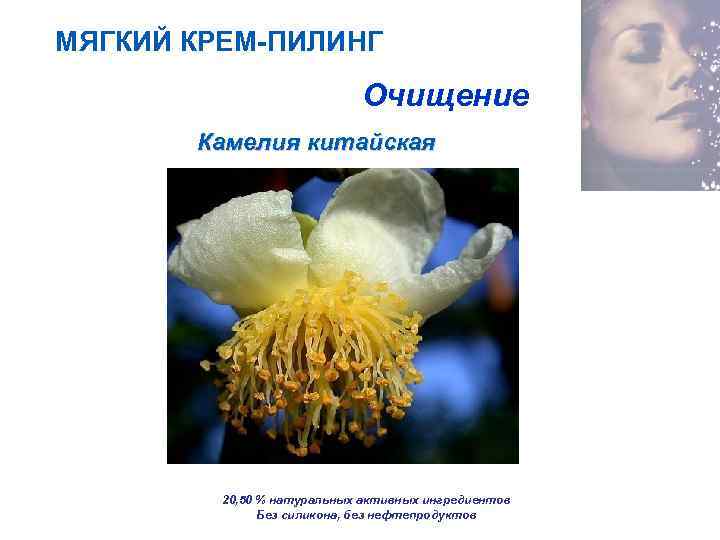 МЯГКИЙ КРЕМ-ПИЛИНГ

Очищение

Камелия китайская

20,50 % натуральных активных ингредиентов
Без силикона, без нефтепродуктов